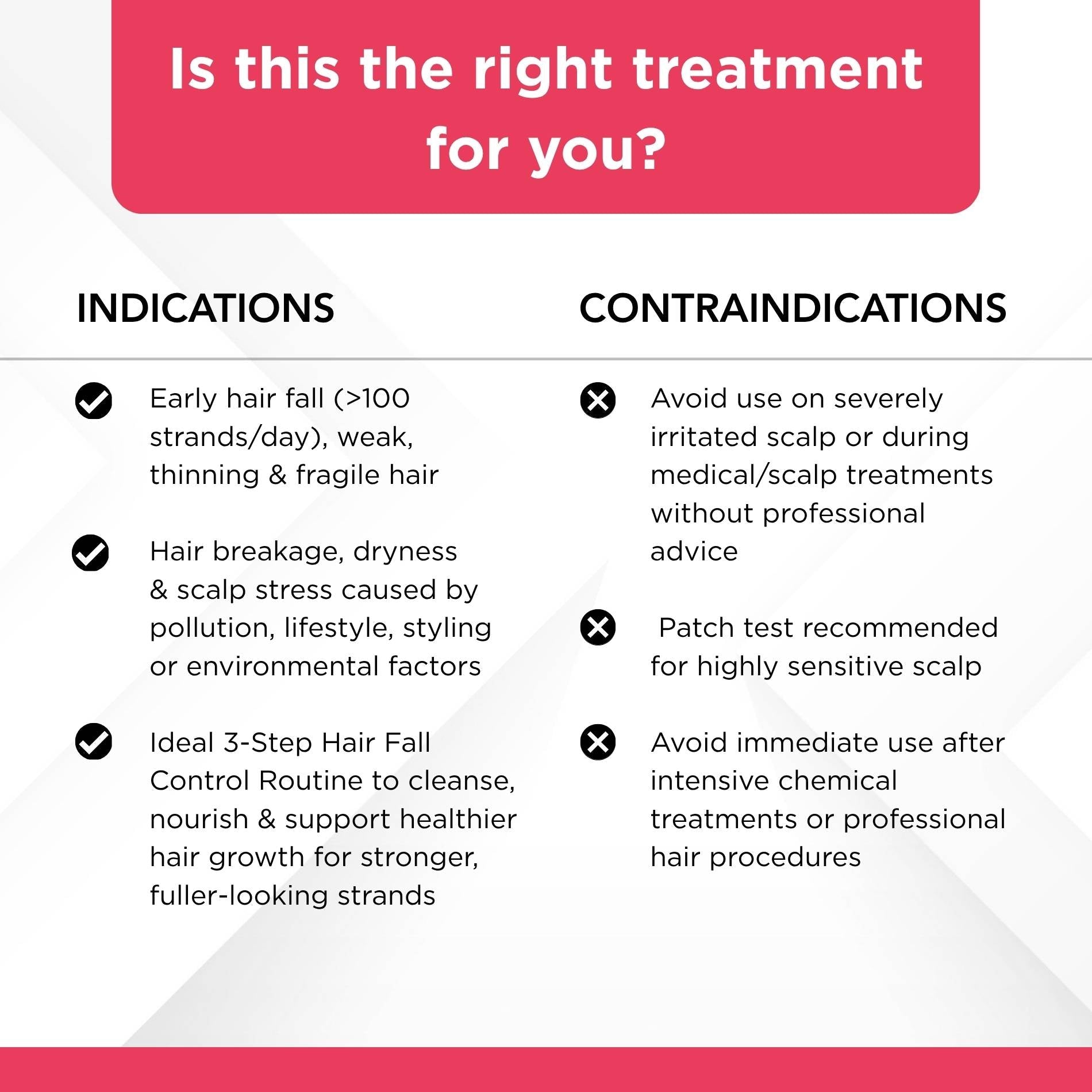 Is this the right treatment for you?

INDICATIONS

Early hair fall (>100 strands/day), weak, thinning & fragile hair

Hair breakage, dryness & scalp stress caused by pollution, lifestyle, styling or environmental factors

Ideal 3-Step Hair Fall Control Routine to cleanse, nourish & support healthier hair growth for stronger, fuller-looking strands

CONTRAINDICATIONS

Avoid use on severely irritated scalp or during medical/scalp treatments without professional advice

Patch test recommended for highly sensitive scalp

Avoid immediate use after intensive chemical treatments or professional hair procedures